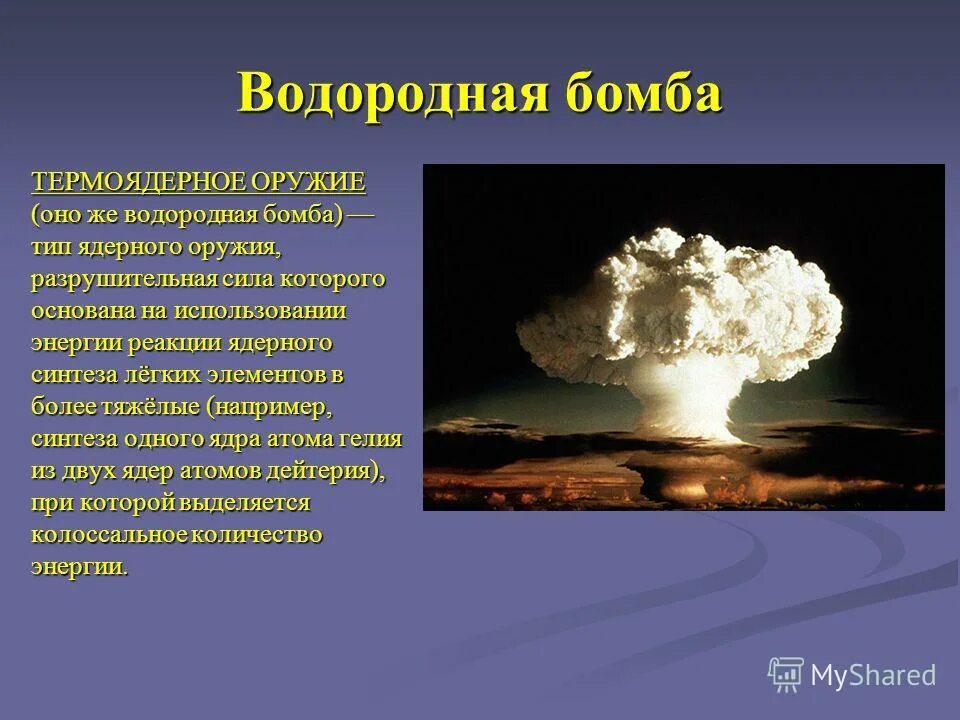 Водородная бомба

ТЕРМОЯДЕРНОЕ ОРУЖИЕ (оно же водородная бомба) — тип ядерного оружия, разрушительная сила которого основана на использовании энергии реакции ядерного синтеза лёгких элементов в более тяжёлые (например, синтеза одного ядра атома гелия из двух ядер атомов дейтерия), при которой выделяется колоссальное количество энергии.

MyShared